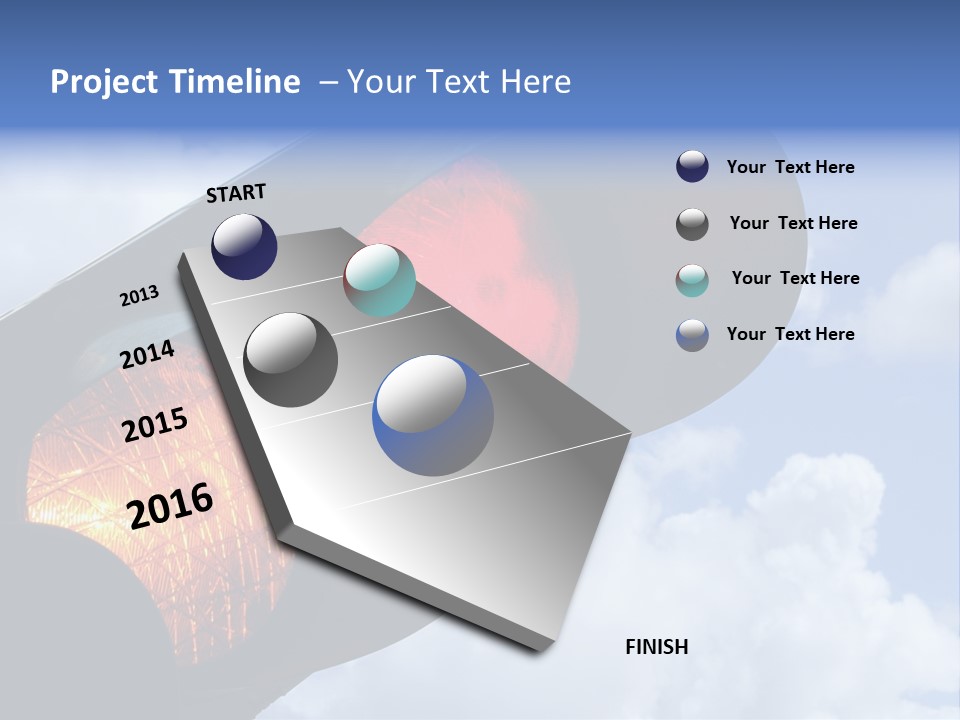 Project Timeline – Your Text Here

START

2013

2014

2015

2016

Your Text Here

Your Text Here

Your Text Here

Your Text Here

FINISH